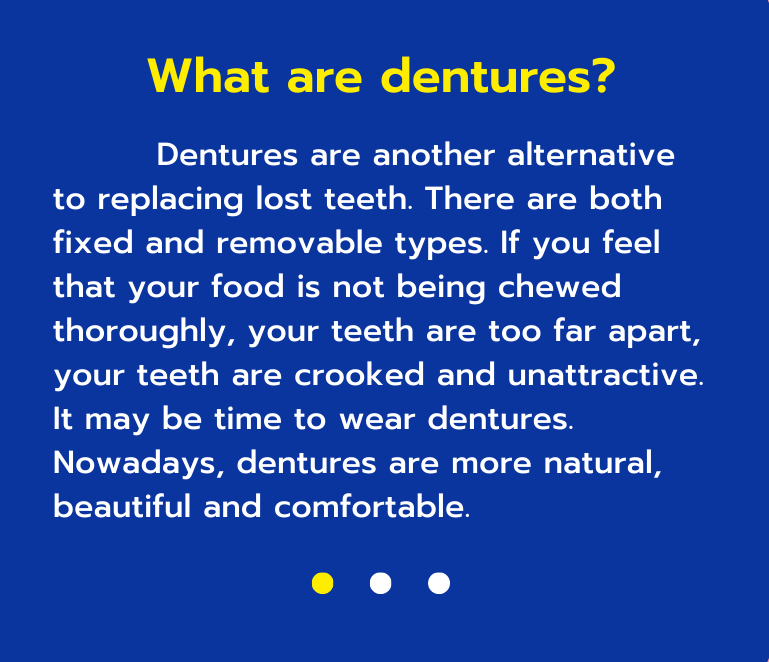 What are dentures?

Dentures are another alternative to replacing lost teeth. There are both fixed and removable types. If you feel that your food is not being chewed thoroughly, your teeth are too far apart, your teeth are crooked and unattractive. It may be time to wear dentures. Nowadays, dentures are more natural, beautiful and comfortable.